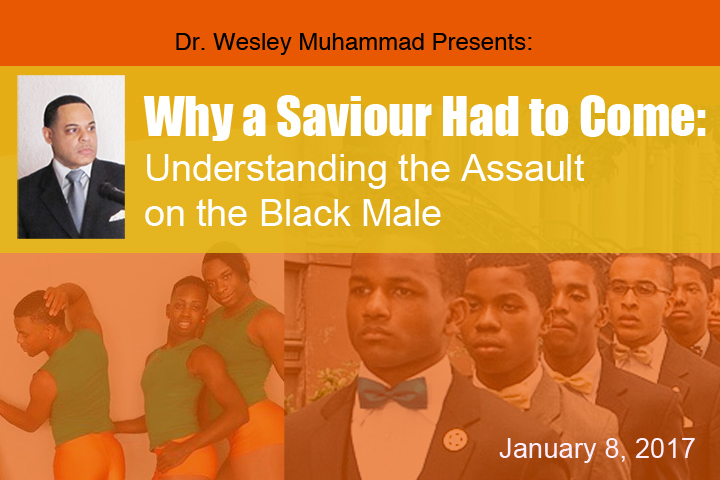 Dr. Wesley Muhammad Presents:

Why a Saviour Had to Come:
Understanding the Assault on the Black Male

January 8, 2017